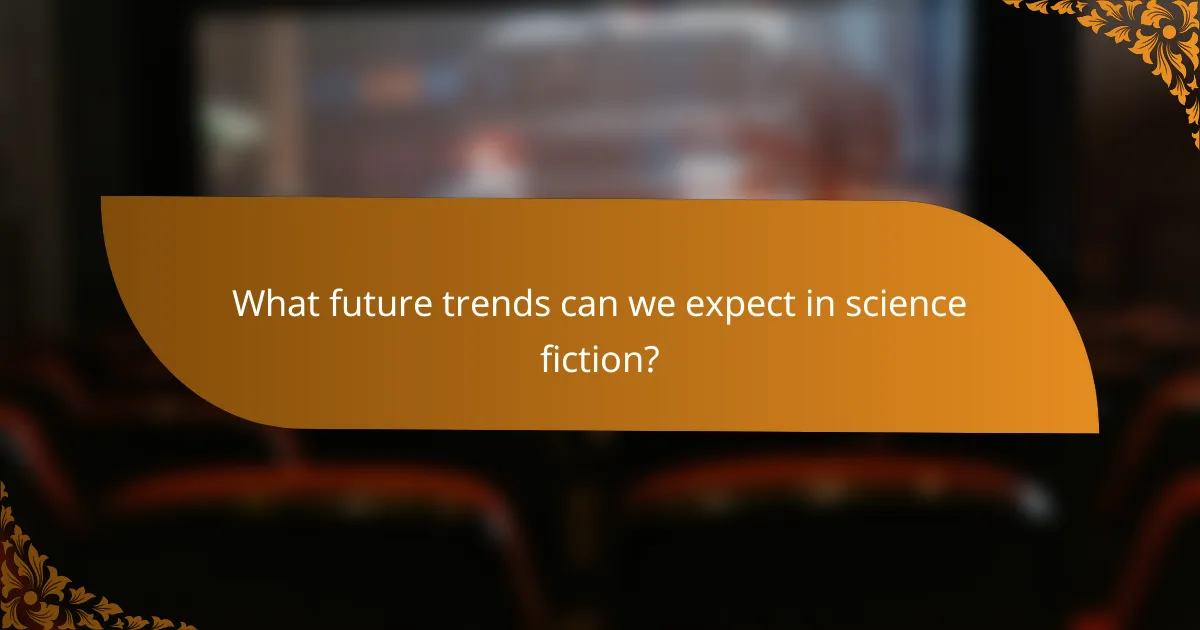 What future trends can we expect in science fiction?